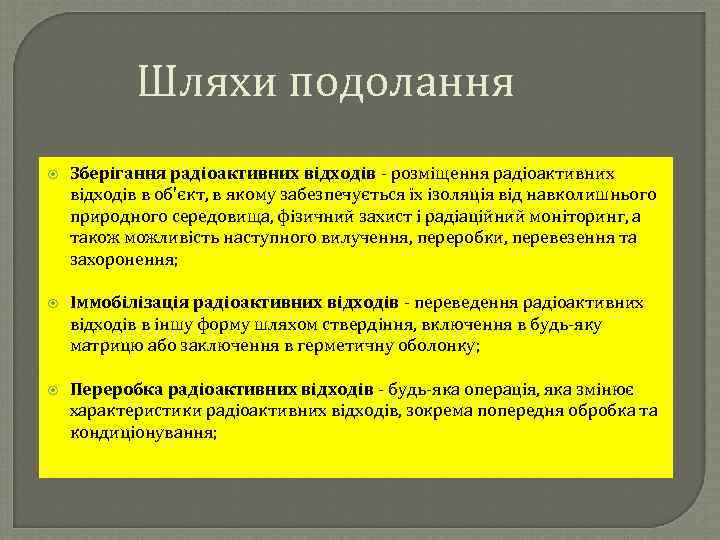 Шляхи подолання

Зберігання радіоактивних відходів - розміщення радіоактивних відходів в об'єкт, в якому забезпечується їх ізоляція від навколишнього природного середовища, фізичний захист і радіаційний моніторинг, а також можливість наступного вилучення, переробки, перевезення та захоронення;

Іммобілізація радіоактивних відходів - переведення радіоактивних відходів в іншу форму шляхом ствердіння, включення в будь-яку матрицю або заключення в герметичну оболонку;

Переробка радіоактивних відходів - будь-яка операція, яка змінює характеристики радіоактивних відходів, зокрема попередня обробка та кондиціонування;